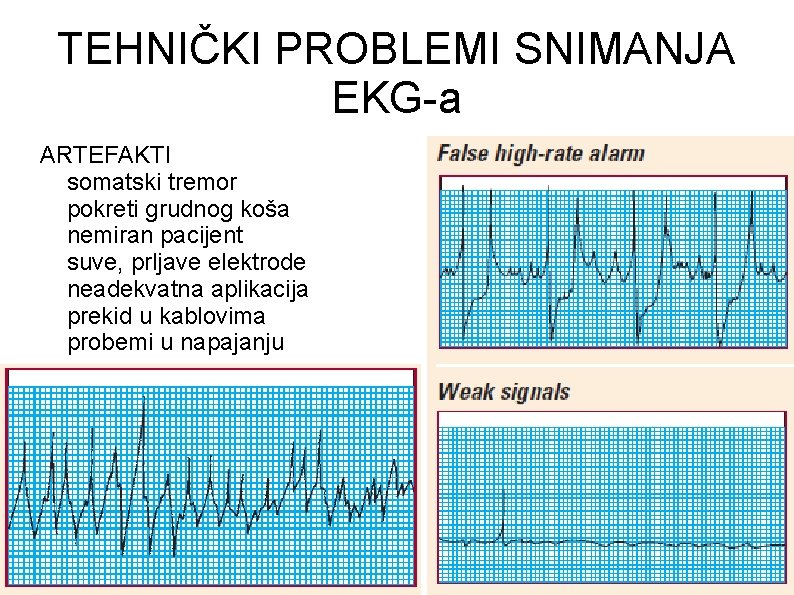 TEHNIČKI PROBLEMI SNIMANJA EKG-a

ARTEFAKTI
somatski tremor
pokreti grudnog koša
nemiran pacijent
suve, prljave elektrode
neadekvatna aplikacija
prekid u kablovima
probemi u napajanju

False high-rate alarm

Weak signals